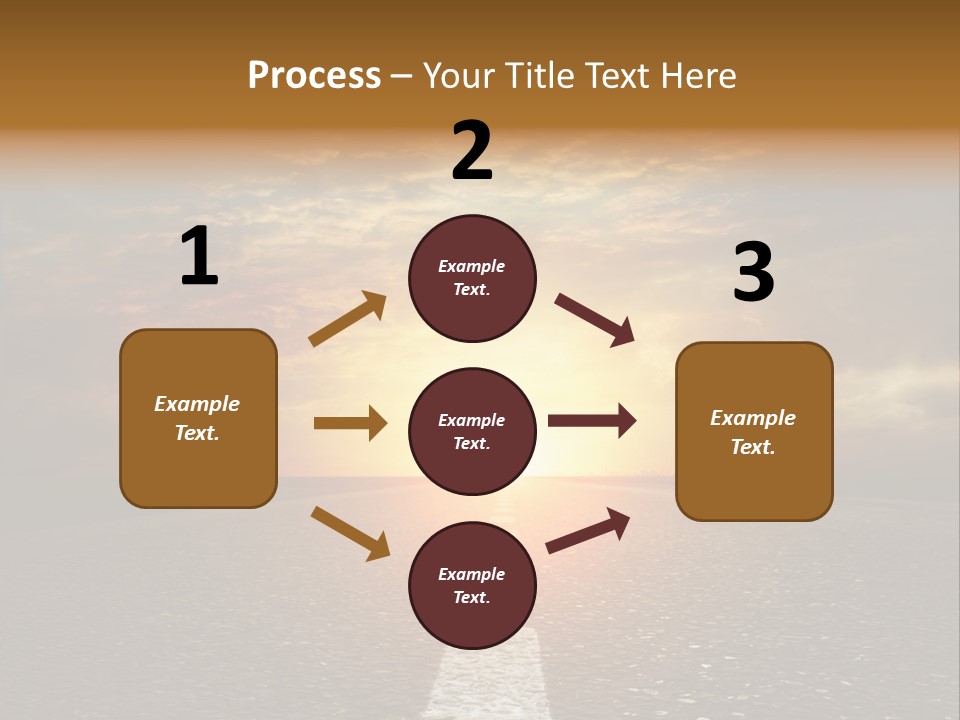 Process – Your Title Text Here

1

Example Text.

2

Example Text.

Example Text.

Example Text.

3

Example Text.